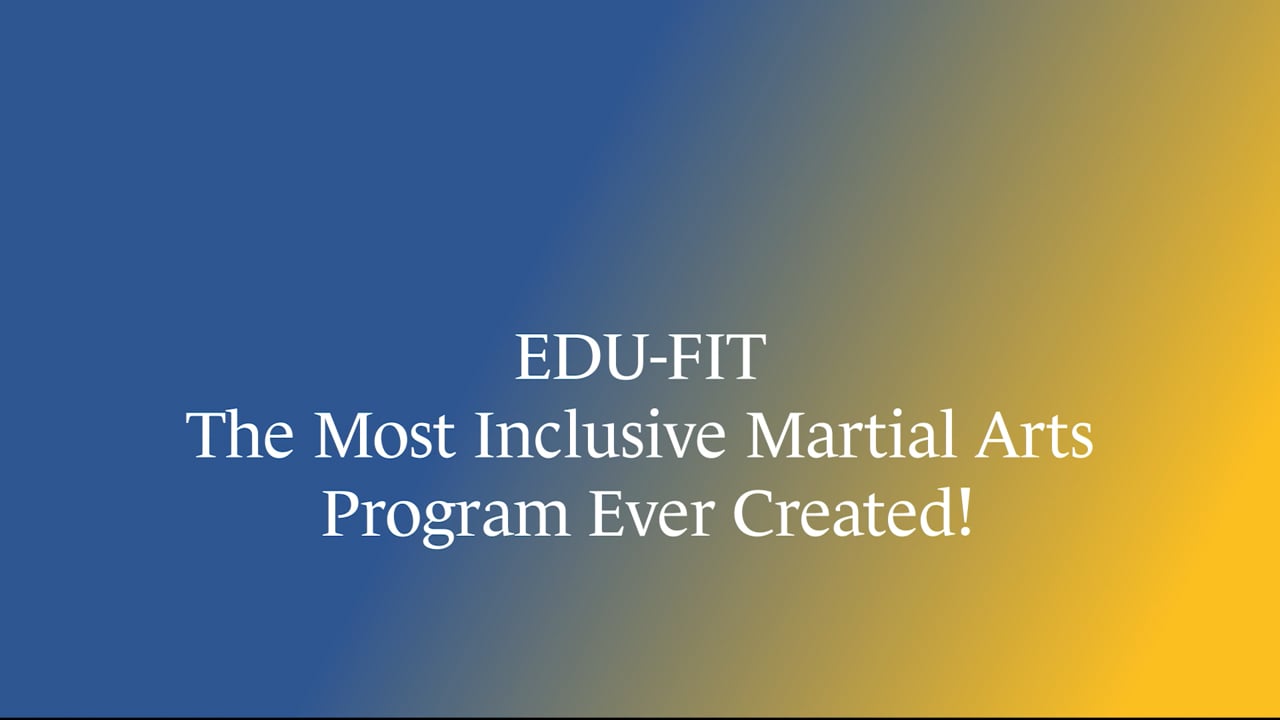 EDU-FIT
The Most Inclusive Martial Arts Program Ever Created!